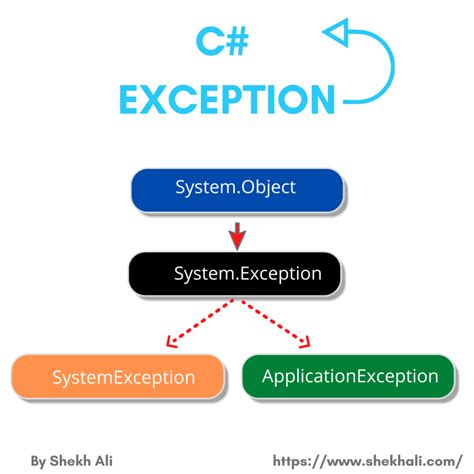 C#
EXCEPTION

System.Object

System.Exception

SystemException

ApplicationException

By Shekh Ali

https://www.shekhali.com/